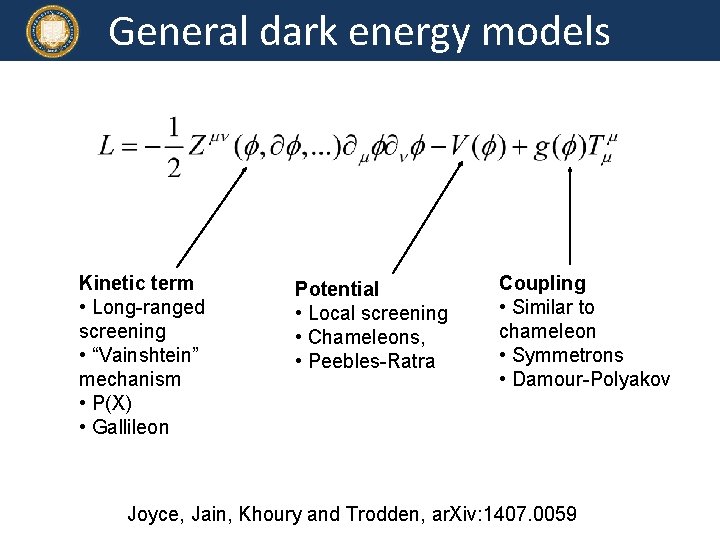 General dark energy models

$L = -\frac{1}{2} Z^{\mu\nu}(\phi, \partial\phi, ...)\partial_\mu\phi\partial_\nu\phi - V(\phi) + g(\phi)T^\mu_\mu$

Kinetic term
• Long-ranged screening
• "Vainshtein" mechanism
• P(X)
• Gallileon

Potential
• Local screening
• Chameleons,
• Peebles-Ratra

Coupling
• Similar to chameleon
• Symmetrons
• Damour-Polyakov

Joyce, Jain, Khoury and Trodden, arXiv:1407.0059